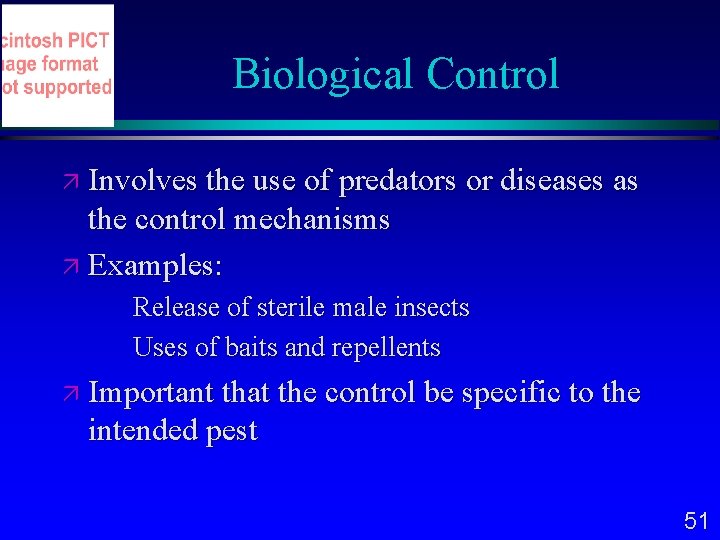 cintosh PICT
age format
ot supported

Biological Control

Involves the use of predators or diseases as the control mechanisms

Examples:

Release of sterile male insects

Uses of baits and repellents

Important that the control be specific to the intended pest

51